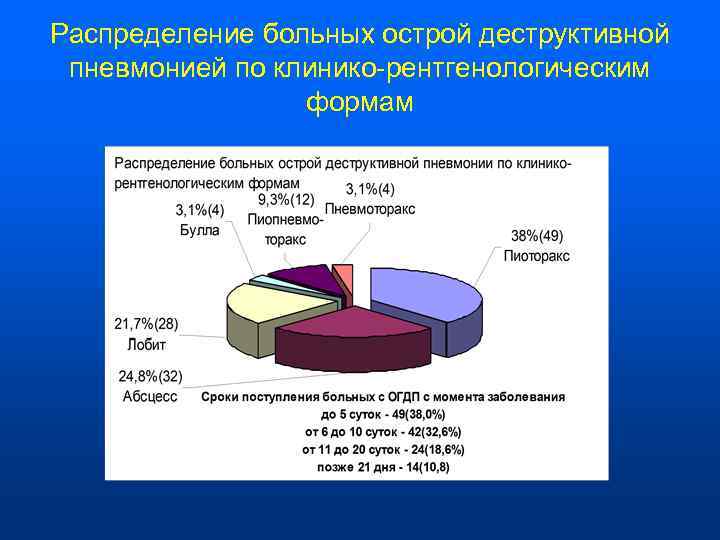 Распределение больных острой деструктивной пневмонией по клинико-рентгенологическим формам

Распределение больных острой деструктивной пневмонии по клинико-рентгенологическим формам

3,1%(4)
Булла

9,3%(12)
Пиопневмоторакс

3,1%(4)
Пневмоторакс

38%(49)
Пиоторакс

21,7%(28)
Лобит

24,8%(32)
Абсцесс

Сроки поступления больных с ОГДП с момента заболевания
до 5 суток - 49(38,0%)
от 6 до 10 суток - 42(32,6%)
от 11 до 20 суток - 24(18,6%)
позже 21 дня - 14(10,8)